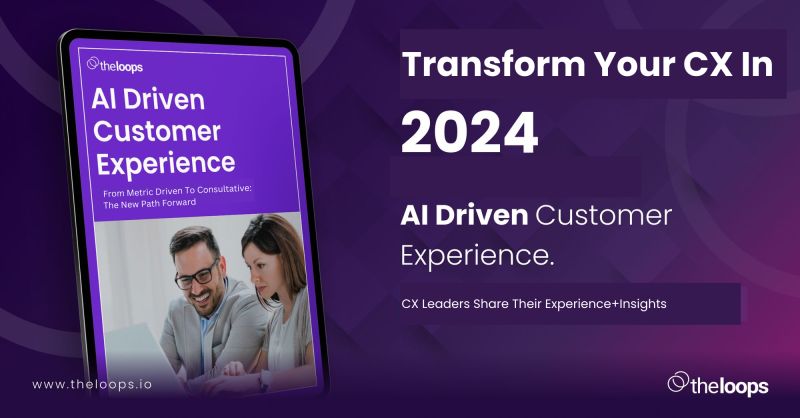 theloops

AI Driven Customer Experience

From Metric Driven To Consultative: The New Path Forward

Transform Your CX In

2024

AI Driven Customer Experience.

CX Leaders Share Their Experience+Insights

www.theloops.io

theloops